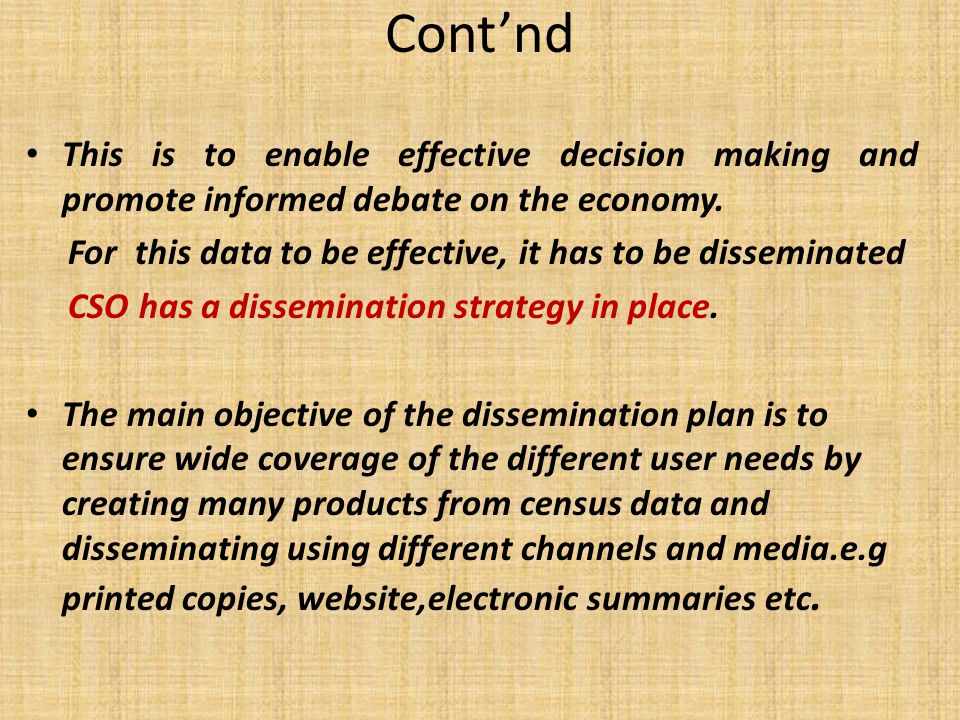 Cont’nd

• This is to enable effective decision making and promote informed debate on the economy.

For this data to be effective, it has to be disseminated

CSO has a dissemination strategy in place.

• The main objective of the dissemination plan is to ensure wide coverage of the different user needs by creating many products from census data and disseminating using different channels and media.e.g printed copies, website,electronic summaries etc.